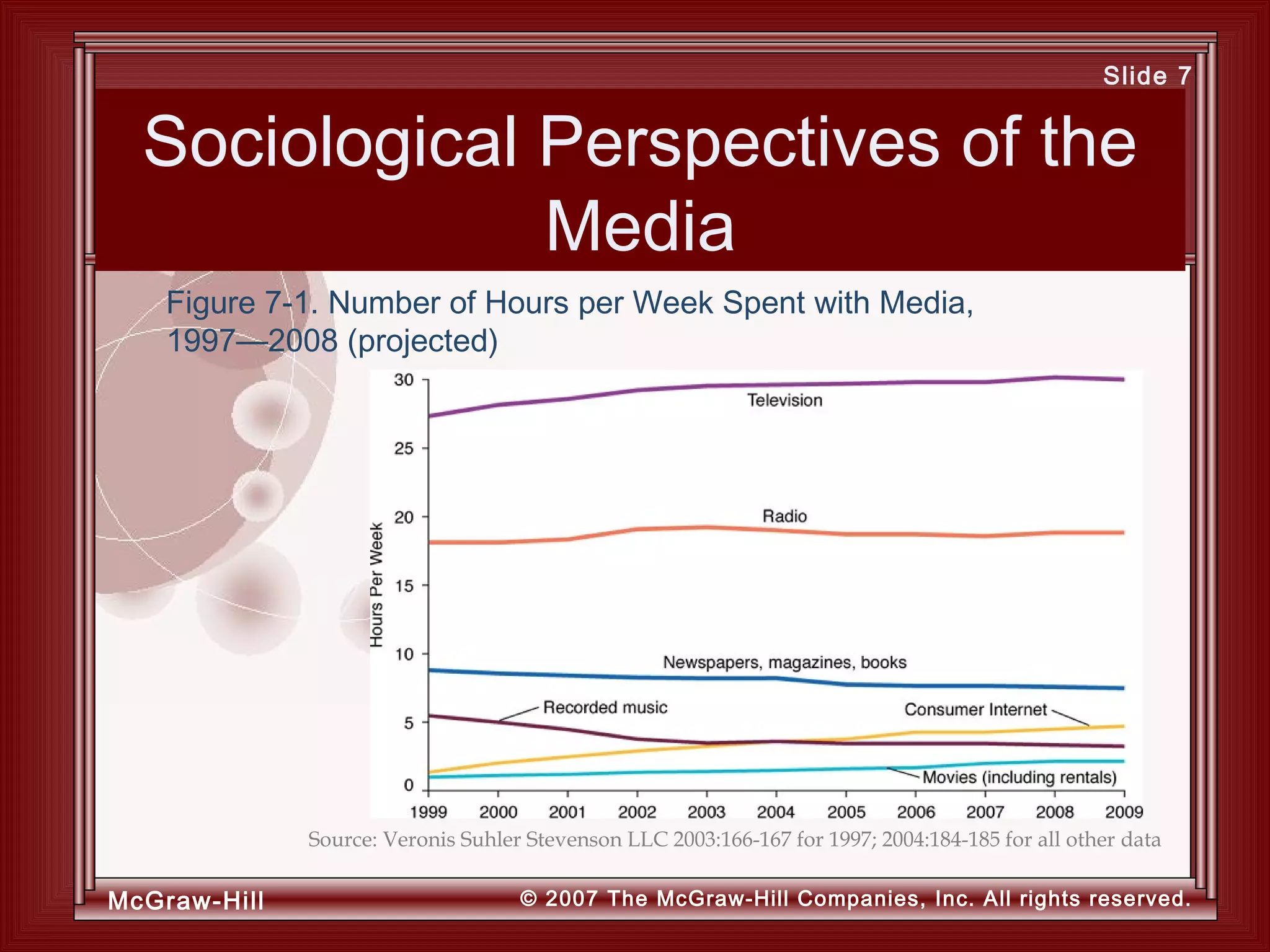 Slide 7

Sociological Perspectives of the Media

Figure 7-1. Number of Hours per Week Spent with Media, 1997—2008 (projected)

Hours Per Week

30
25
20
15
10
5
0

Television
Radio
Newspapers, magazines, books
Recorded music
Consumer Internet
Movies (including rentals)

1999 2000 2001 2002 2003 2004 2005 2006 2007 2008 2009

Source: Veronis Suhler Stevenson LLC 2003:166-167 for 1997; 2004:184-185 for all other data

McGraw-Hill © 2007 The McGraw-Hill Companies, Inc. All rights reserved.